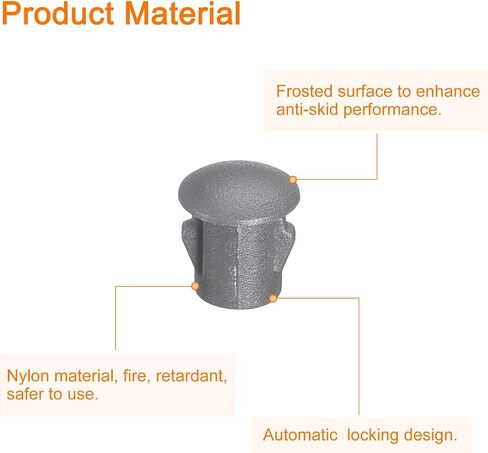 Product Material

Frosted surface to enhance anti-skid performance.

Nylon material, fire, retardant, safer to use.

Automatic locking design.